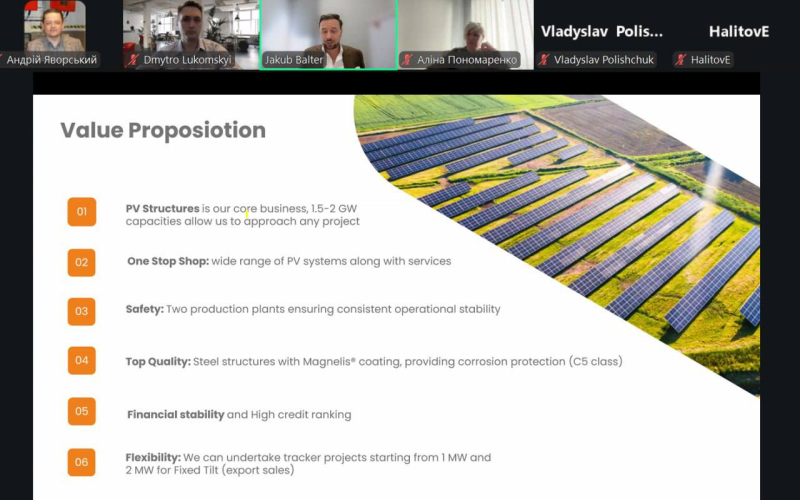 Андрій Яворський

Dmytro Lukomskyi

Jakub Balter

Аліна Пономаренко

Vladyslav Polis...

Vladyslav Polishchuk

HalitovE

HalitovE

Value Proposiotion

01 PV Structures is our core business, 1.5-2 GW capacities allow us to approach any project

02 One Stop Shop: wide range of PV systems along with services

03 Safety: Two production plants ensuring consistent operational stability

04 Top Quality: Steel structures with Magnelis® coating, providing corrosion protection (C5 class)

05 Financial stability and High credit ranking

06 Flexibility: We can undertake tracker projects starting from 1 MW and 2 MW for Fixed Tilt (export sales)